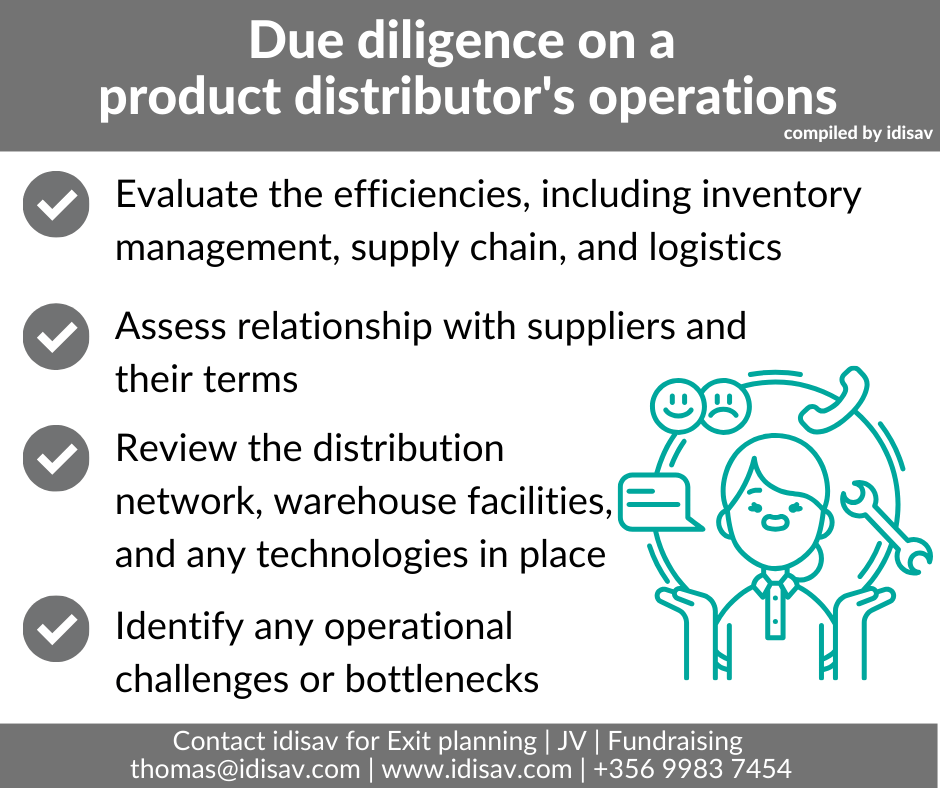 Due diligence on a product distributor's operations

compiled by idisav

Evaluate the efficiencies, including inventory management, supply chain, and logistics

Assess relationship with suppliers and their terms

Review the distribution network, warehouse facilities, and any technologies in place

Identify any operational challenges or bottlenecks

Contact idisav for Exit planning | JV | Fundraising
thomas@idisav.com | www.idisav.com | +356 9983 7454